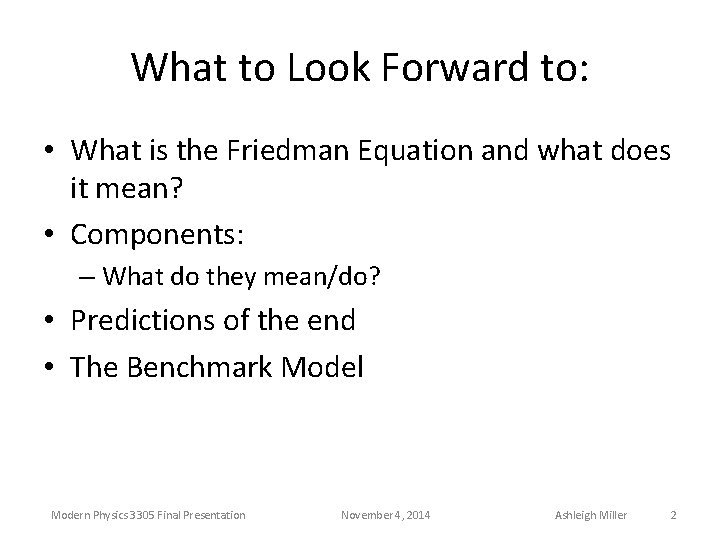 What to Look Forward to:

• What is the Friedman Equation and what does it mean?

• Components:
– What do they mean/do?

• Predictions of the end

• The Benchmark Model

Modern Physics 3305 Final Presentation November 4, 2014 Ashleigh Miller 2